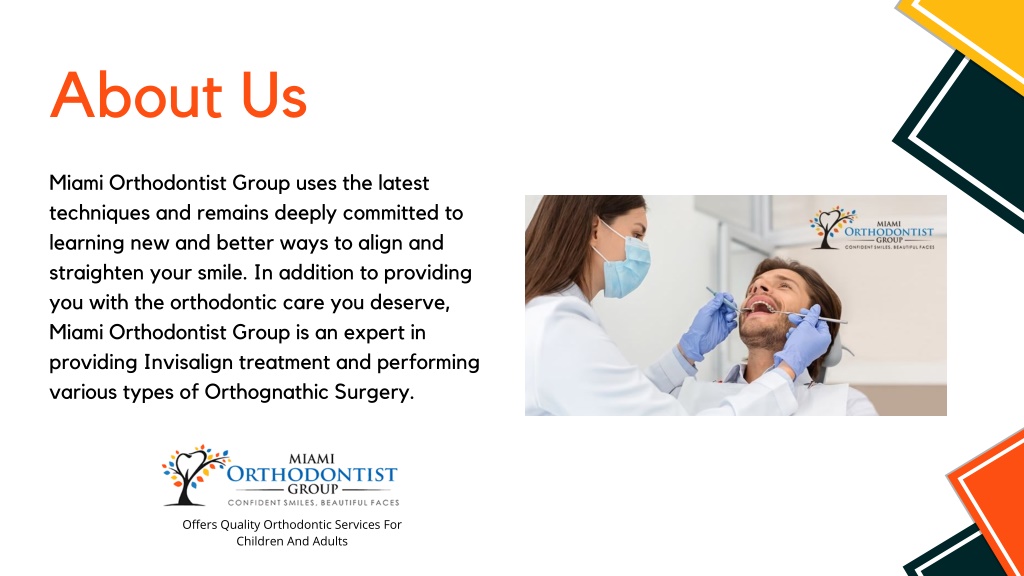 About Us

Miami Orthodontist Group uses the latest techniques and remains deeply committed to learning new and better ways to align and straighten your smile. In addition to providing you with the orthodontic care you deserve, Miami Orthodontist Group is an expert in providing Invisalign treatment and performing various types of Orthognathic Surgery.

MIAMI
ORTHODONTIST
GROUP
CONFIDENT SMILES, BEAUTIFUL FACES

MIAMI
ORTHODONTIST
GROUP
CONFIDENT SMILES, BEAUTIFUL FACES

Offers Quality Orthodontic Services For Children And Adults